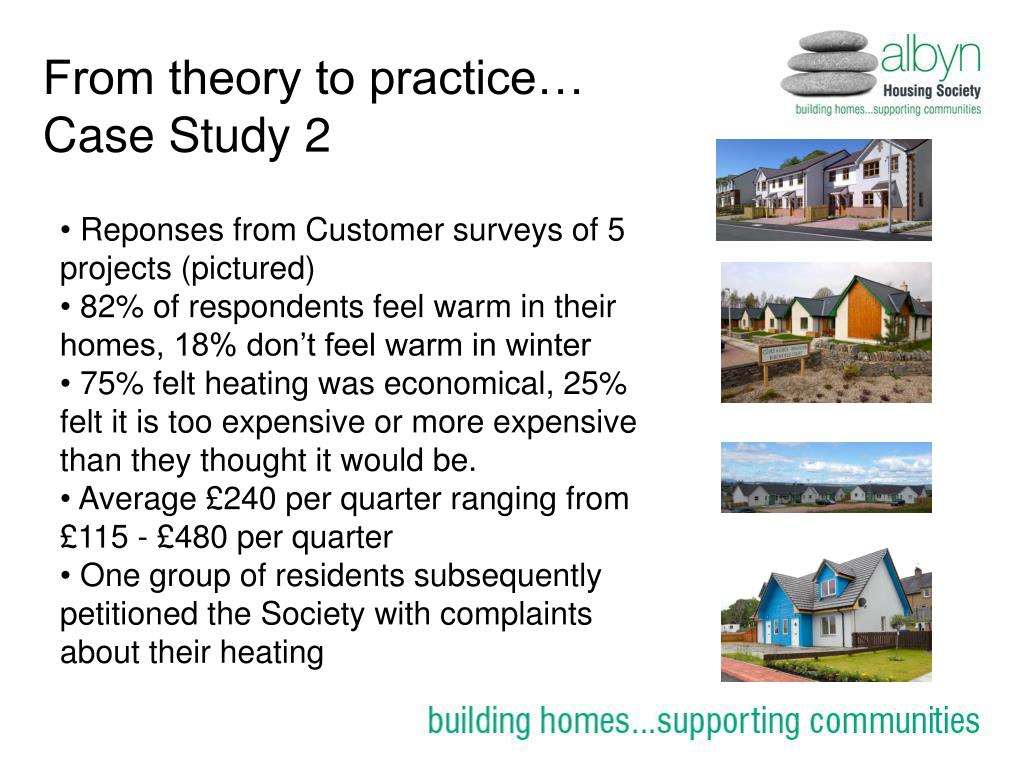 From theory to practice…
Case Study 2

albyn
Housing Society
building homes...supporting communities

• Reponses from Customer surveys of 5 projects (pictured)
• 82% of respondents feel warm in their homes, 18% don't feel warm in winter
• 75% felt heating was economical, 25% felt it is too expensive or more expensive than they thought it would be.
• Average £240 per quarter ranging from £115 - £480 per quarter
• One group of residents subsequently petitioned the Society with complaints about their heating

building homes...supporting communities